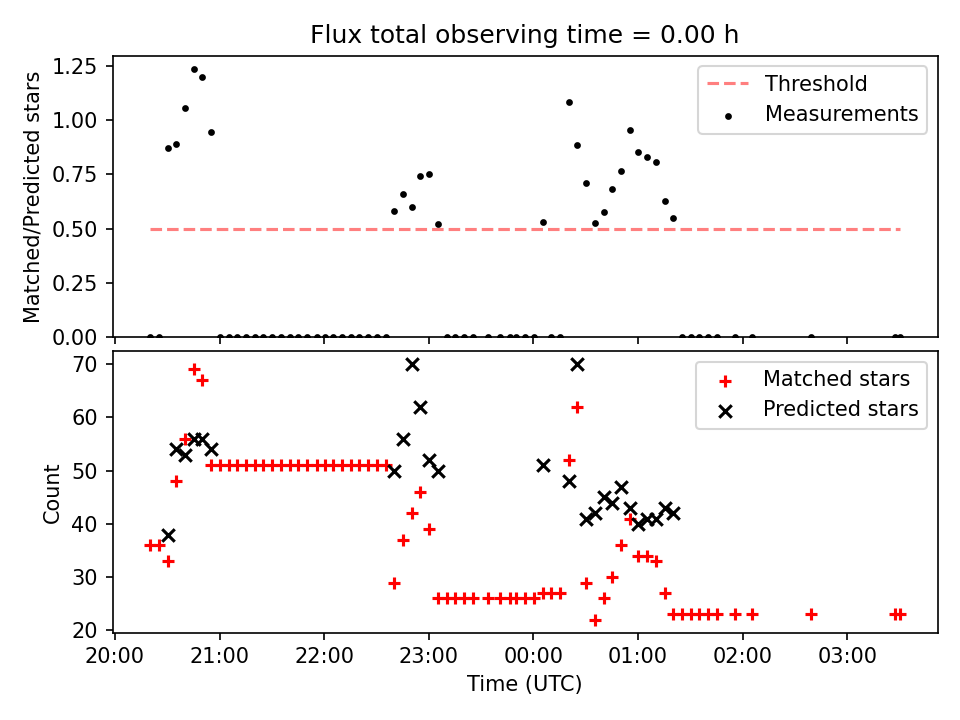 Flux total observing time = 0.00 h

Matched/Predicted stars

1.25
1.00
0.75
0.50
0.25
0.00

Threshold
Measurements

Count

70
60
50
40
30
20

Matched stars
Predicted stars

20:00 21:00 22:00 23:00 00:00 01:00 02:00 03:00

Time (UTC)